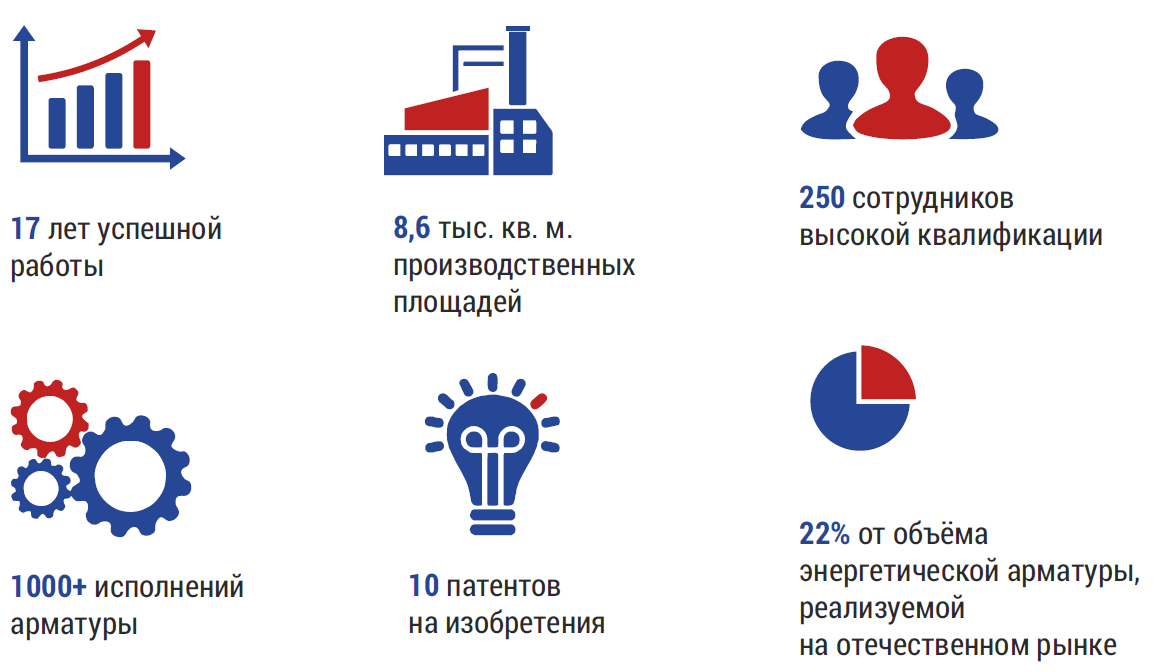 17 лет успешной работы

8,6 тыс. кв. м. производственных площадей

250 сотрудников высокой квалификации

1000+ исполнений арматуры

10 патентов на изобретения

22% от объёма энергетической арматуры, реализуемой на отечественном рынке